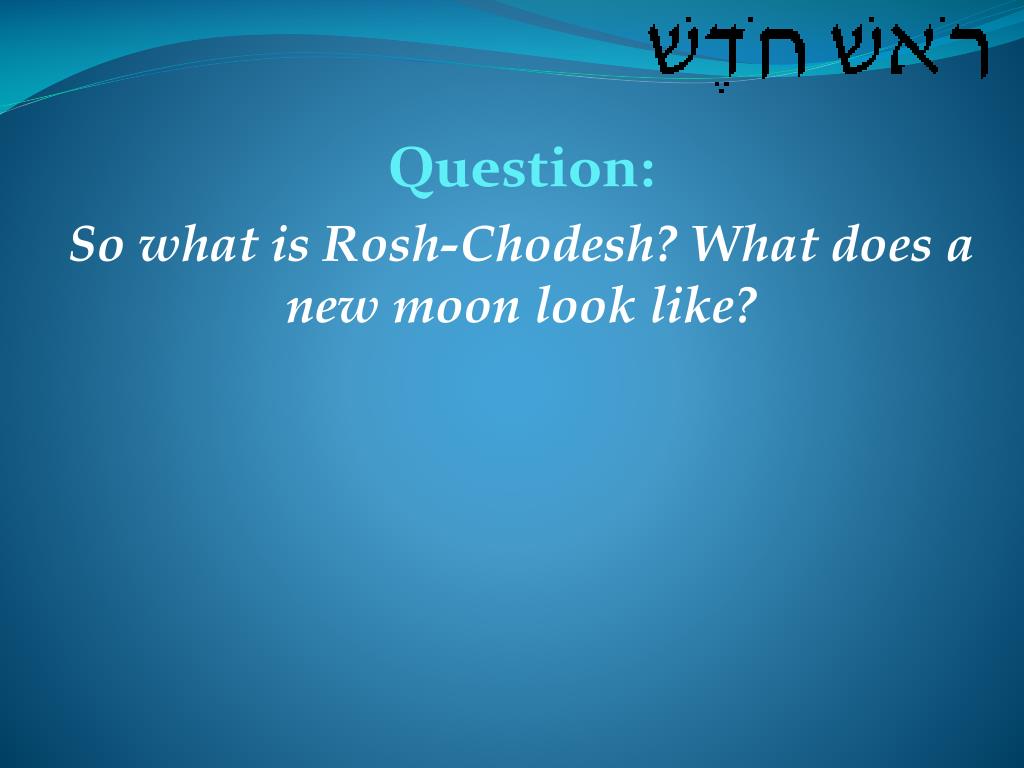 רֹאשׁ חֹדֶשׁ

Question:

So what is Rosh-Chodesh? What does a new moon look like?